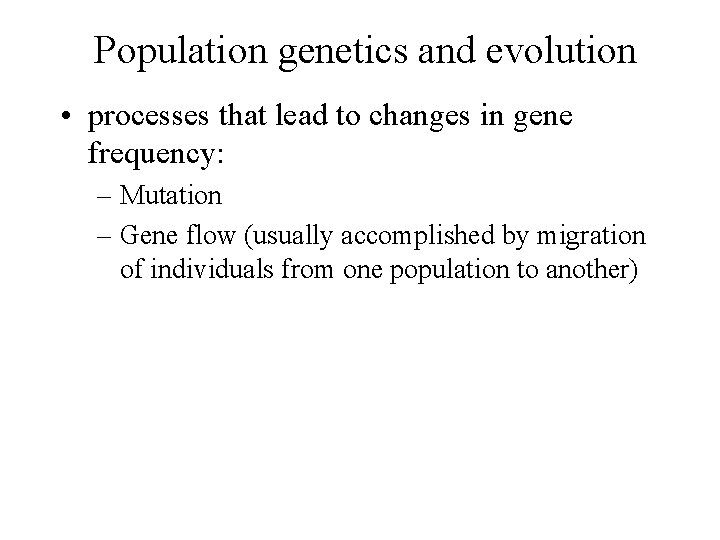 Population genetics and evolution

• processes that lead to changes in gene frequency:

– Mutation

– Gene flow (usually accomplished by migration of individuals from one population to another)